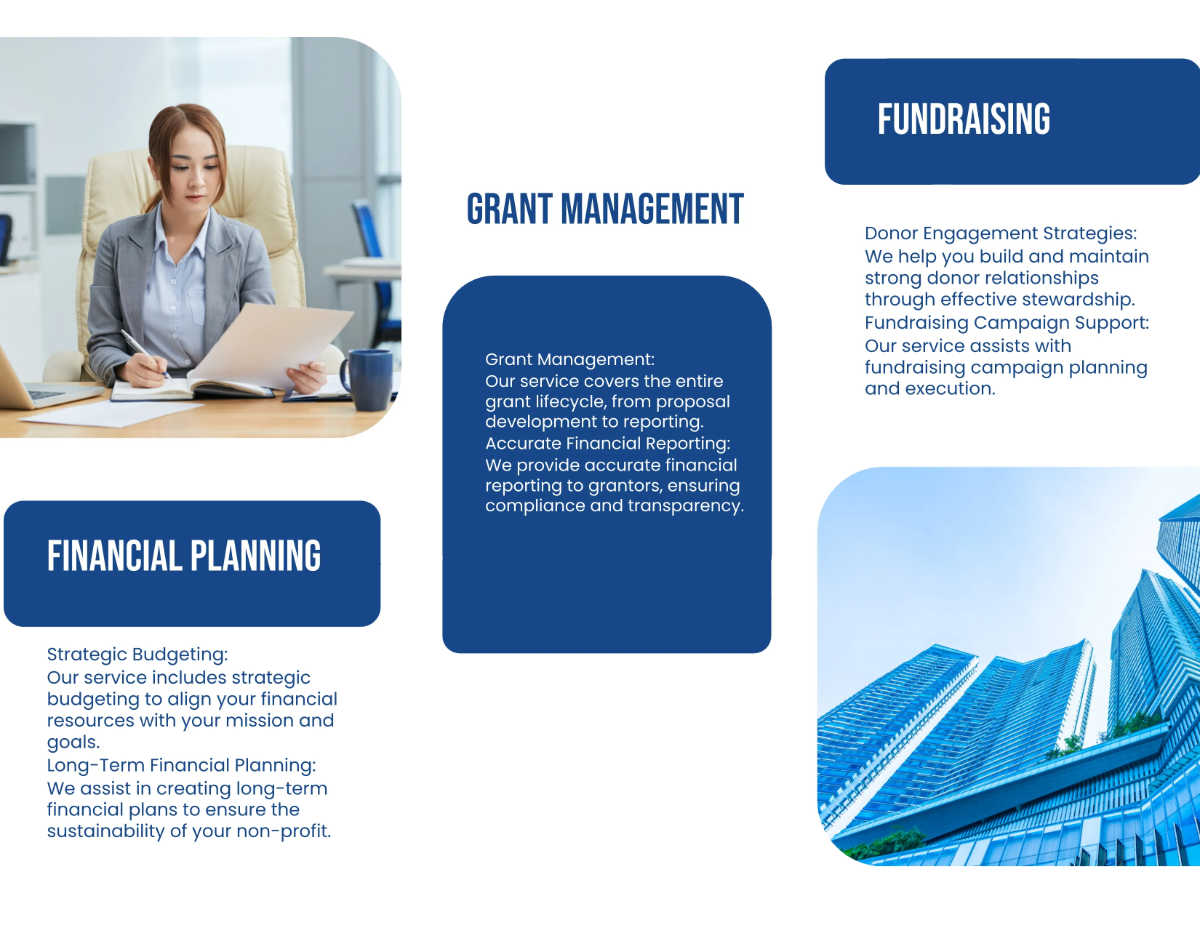 FINANCIAL PLANNING

Strategic Budgeting:
Our service includes strategic budgeting to align your financial resources with your mission and goals.
Long-Term Financial Planning:
We assist in creating long-term financial plans to ensure the sustainability of your non-profit.

GRANT MANAGEMENT

Grant Management:
Our service covers the entire grant lifecycle, from proposal development to reporting.
Accurate Financial Reporting:
We provide accurate financial reporting to grantors, ensuring compliance and transparency.

FUNDRAISING

Donor Engagement Strategies:
We help you build and maintain strong donor relationships through effective stewardship.
Fundraising Campaign Support:
Our service assists with fundraising campaign planning and execution.